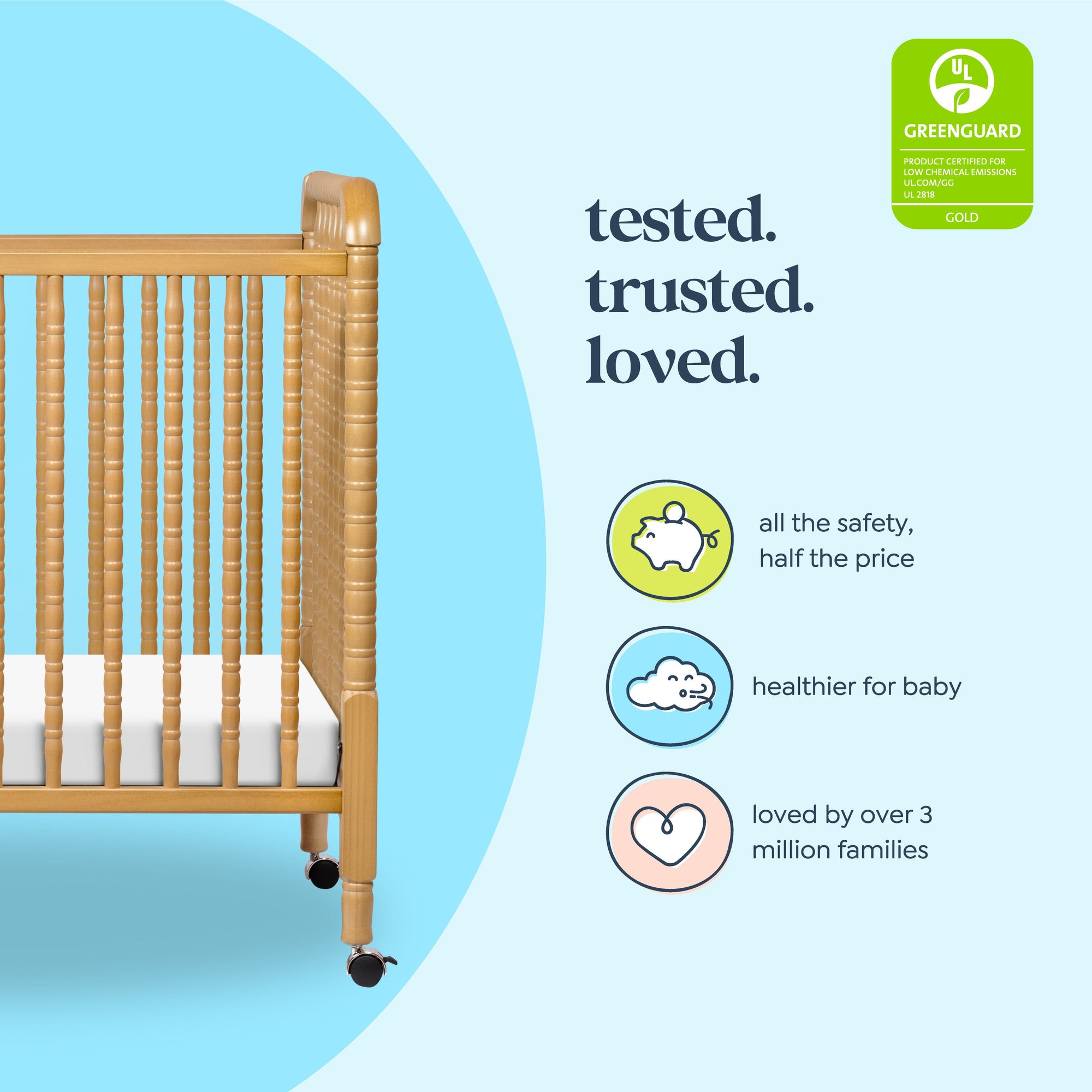 UL

GREENGUARD

PRODUCT CERTIFIED FOR LOW CHEMICAL EMISSIONS UL.COM/GG UL 2818

GOLD

tested.
trusted.
loved.

all the safety, half the price

healthier for baby

loved by over 3 million families